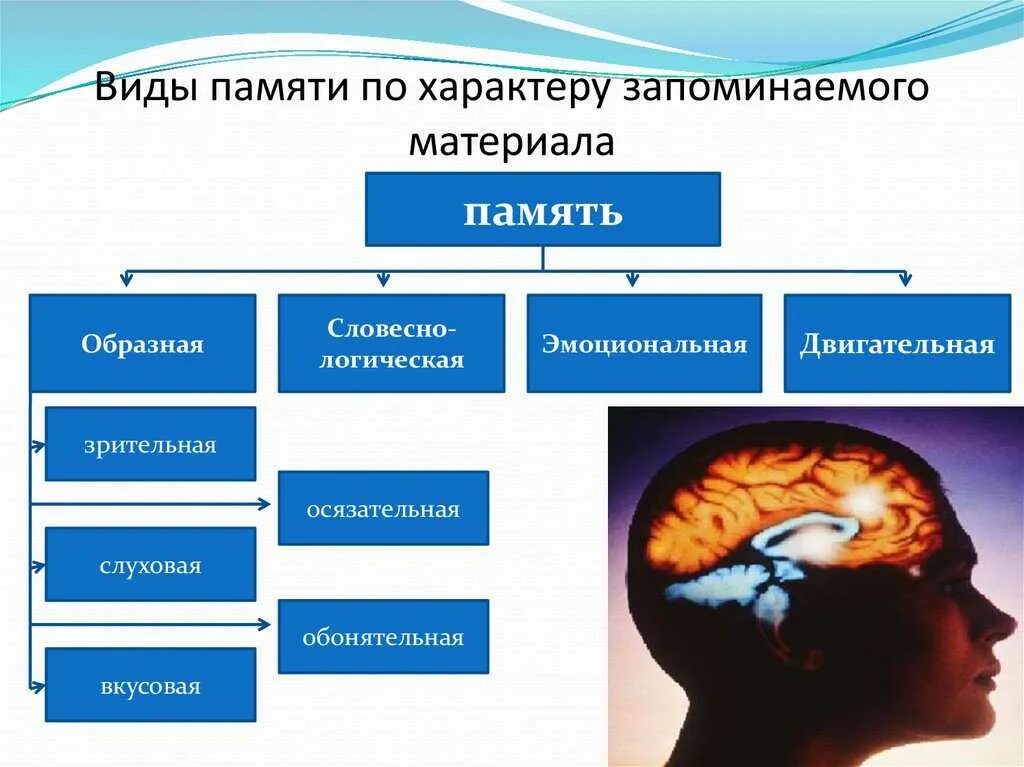 Виды памяти по характеру запоминаемого материала

память

Образная

Словесно-логическая

Эмоциональная

Двигательная

зрительная

осязательная

слуховая

обонятельная

вкусовая